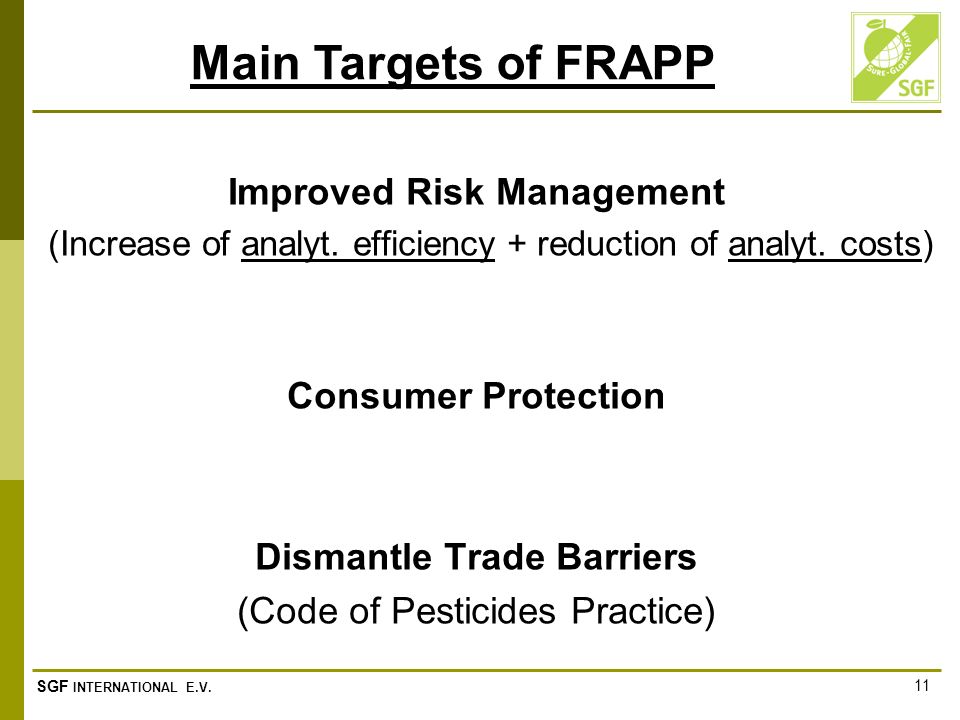 Main Targets of FRAPP

SURE · GLOBAL · FAIR
SGF

Improved Risk Management
(Increase of analyt. efficiency + reduction of analyt. costs)

Consumer Protection

Dismantle Trade Barriers
(Code of Pesticides Practice)

SGF INTERNATIONAL E.V.

11